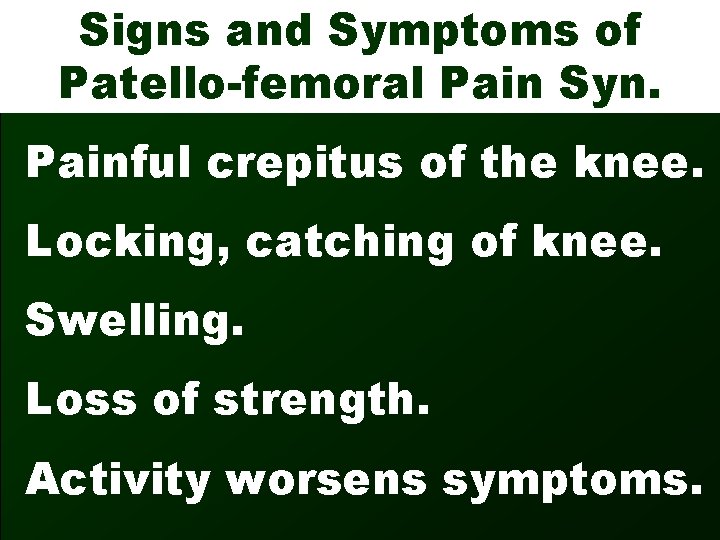 Signs and Symptoms of Patello-femoral Pain Syn.

Painful crepitus of the knee.

Locking, catching of knee.

Swelling.

Loss of strength.

Activity worsens symptoms.